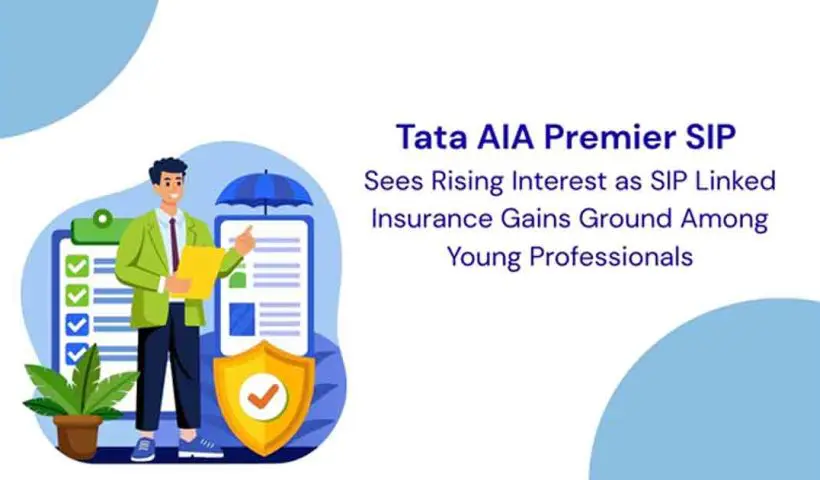 Tata AIA Premier SIP

Sees Rising Interest as SIP Linked Insurance Gains Ground Among Young Professionals